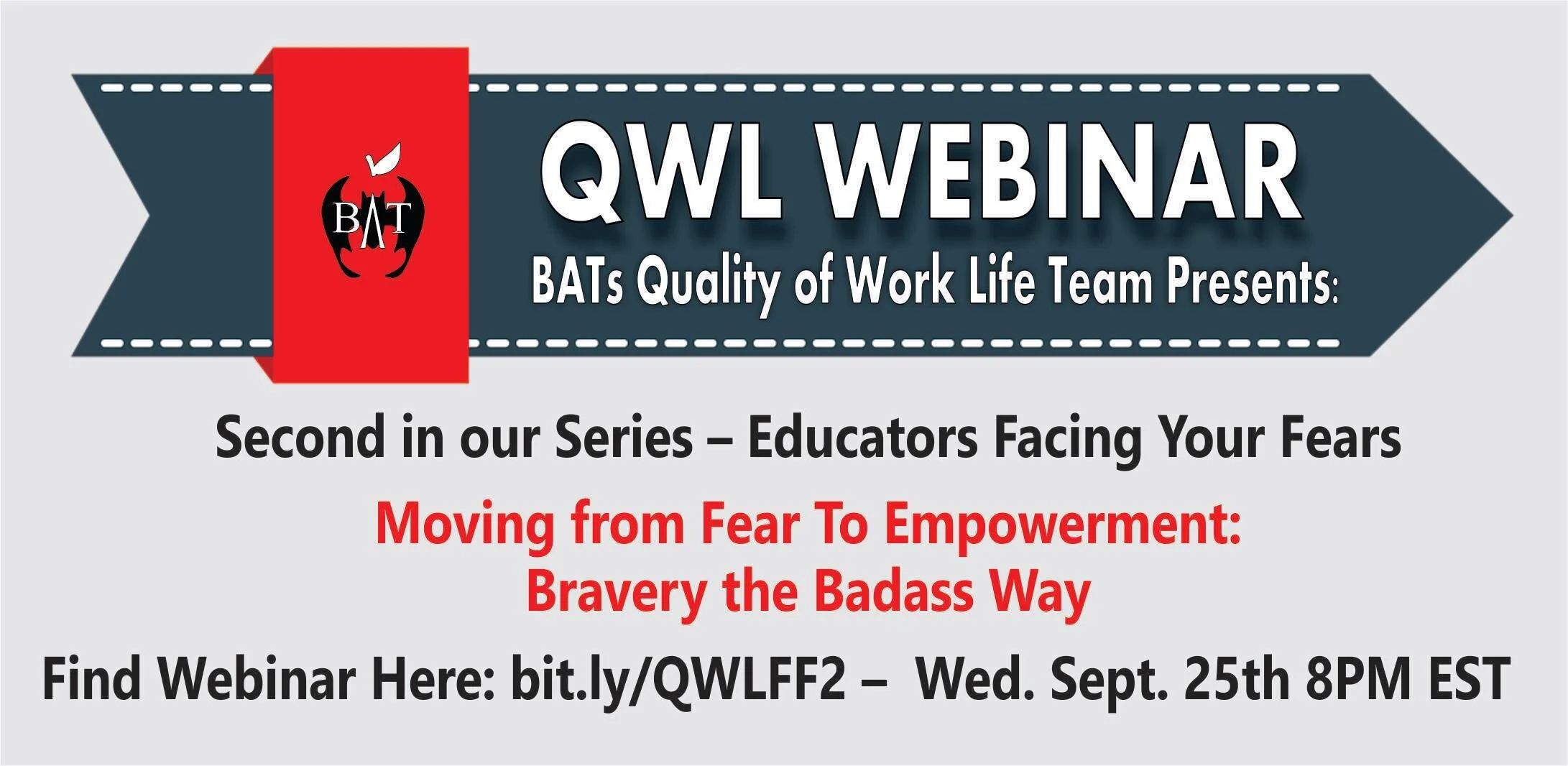 BAT

QWL WEBINAR

BATs Quality of Work Life Team Presents:

Second in our Series – Educators Facing Your Fears

Moving from Fear To Empowerment:
Bravery the Badass Way

Find Webinar Here: bit.ly/QWLFF2 – Wed. Sept. 25th 8PM EST